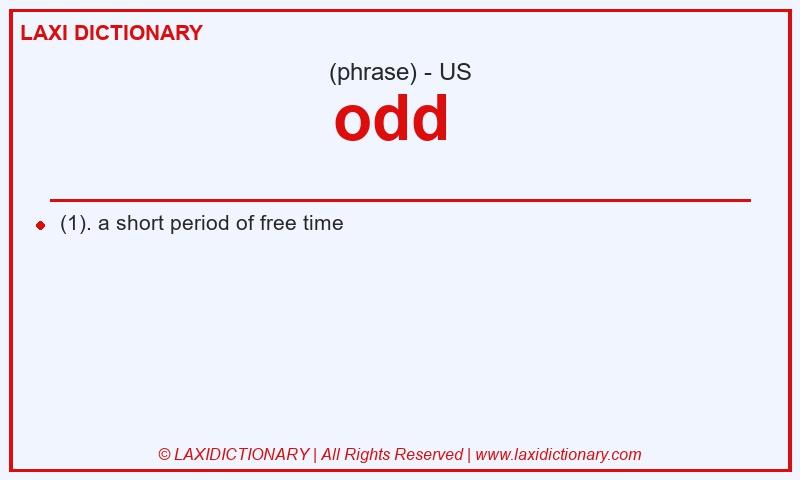 LAXI DICTIONARY

(phrase) - US

odd

(1). a short period of free time

© LAXIDICTIONARY | All Rights Reserved | www.laxidictionary.com